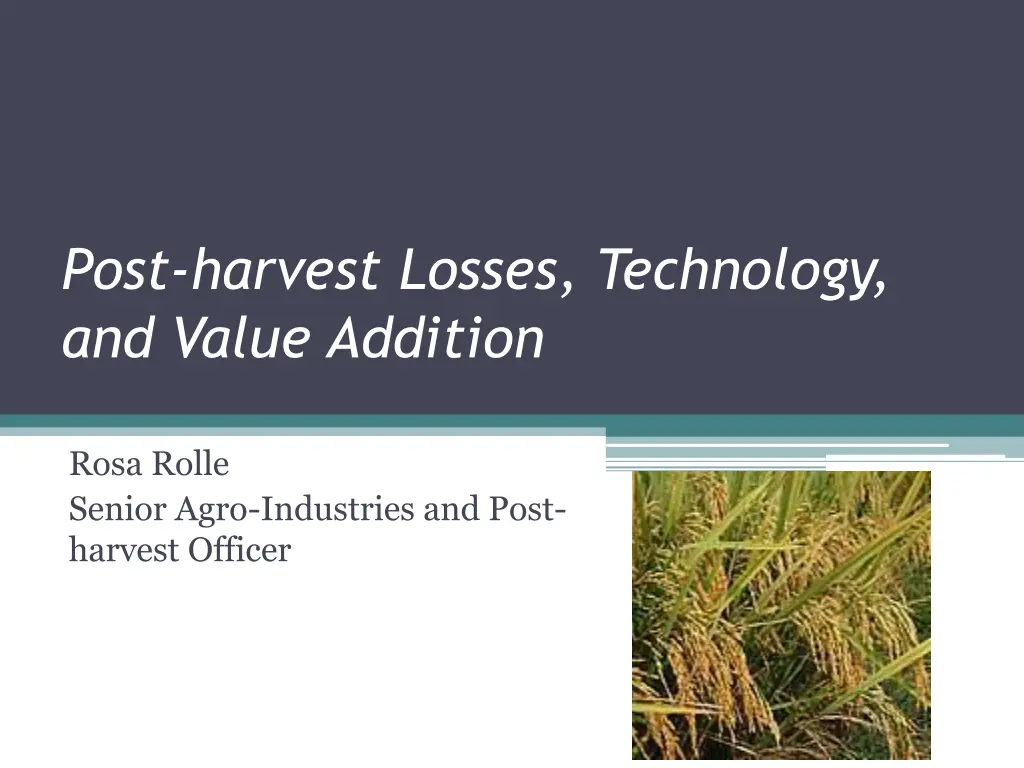 Post-harvest Losses, Technology, and Value Addition

Rosa Rolle

Senior Agro-Industries and Post-harvest Officer